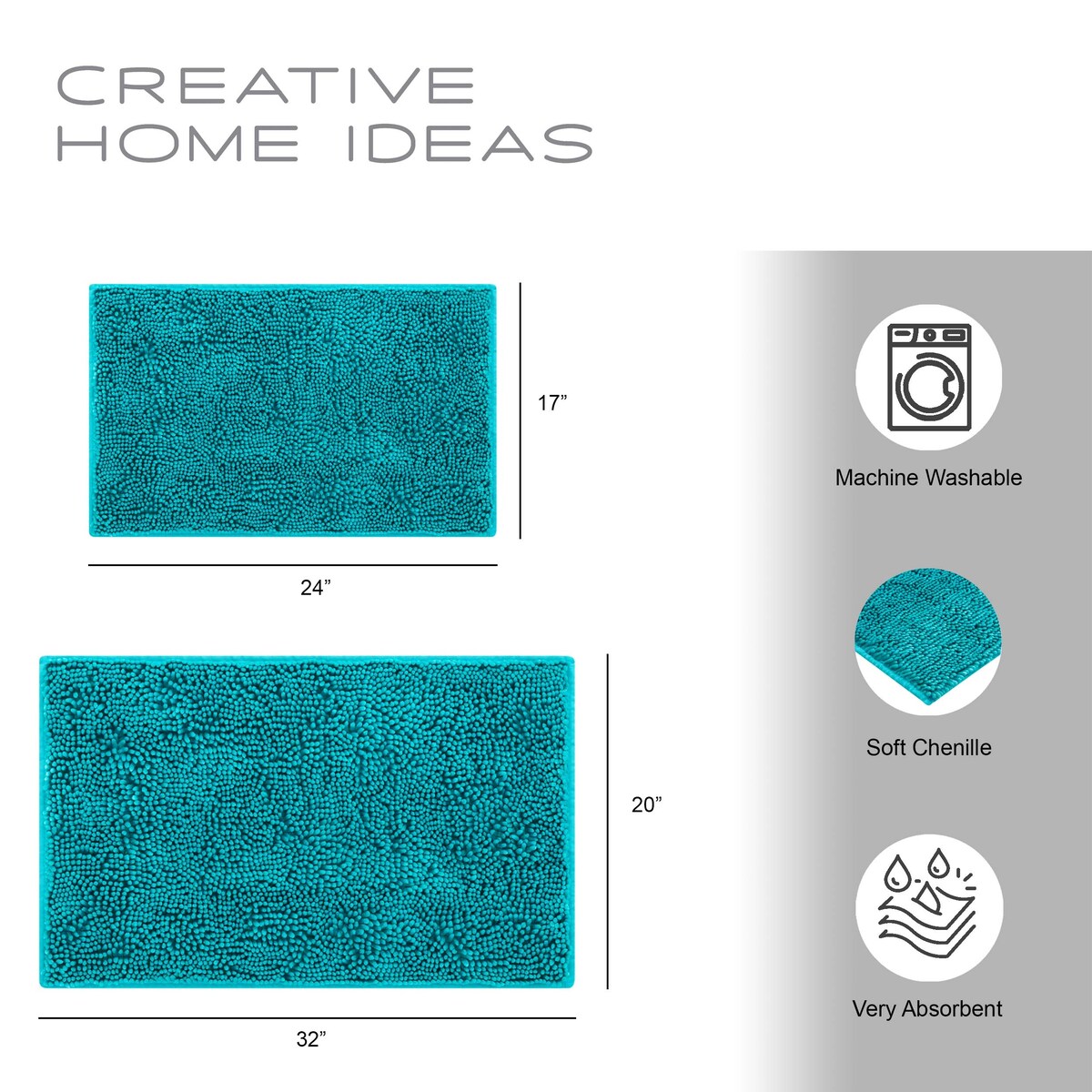 CREATIVE HOME IDEAS

17”

24”

20”

32”

Machine Washable

Soft Chenille

Very Absorbent